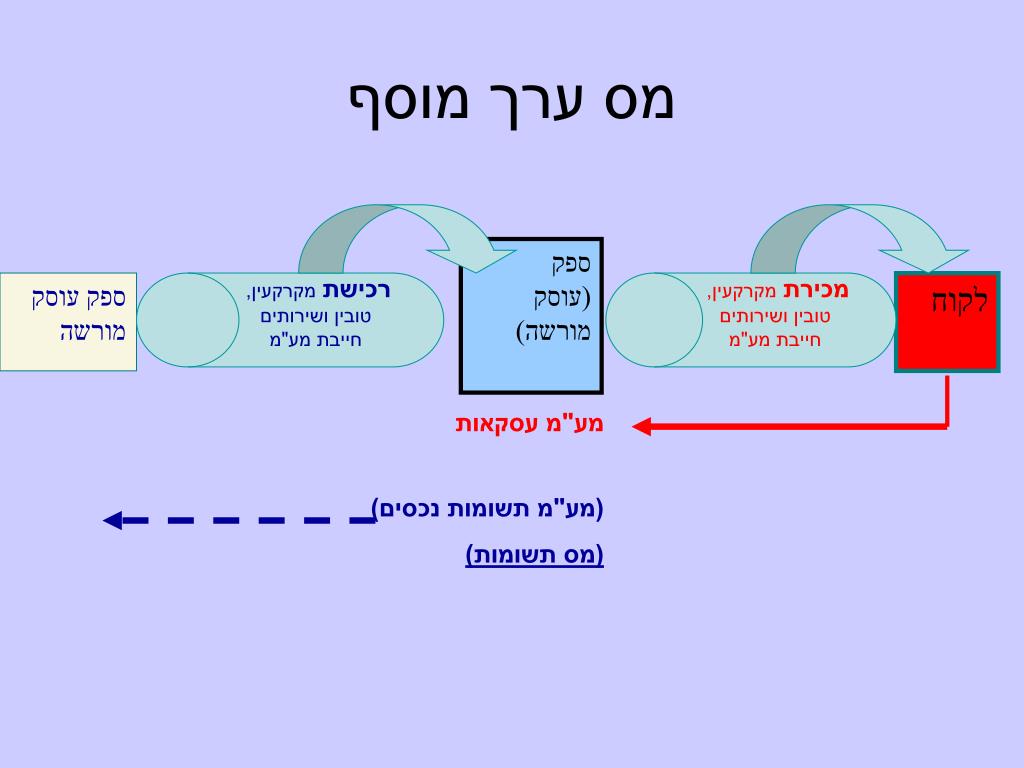 מס ערך מוסף

לקוח

מכירת מקרקעין, טובין ושירותים חייבת מע"מ

ספק (עוסק מורשה)

רכישת מקרקעין, טובין ושירותים חייבת מע"מ

ספק עוסק מורשה

מע"מ עסקאות

(מע"מ תשומות נכסים)

(מס תשומות)